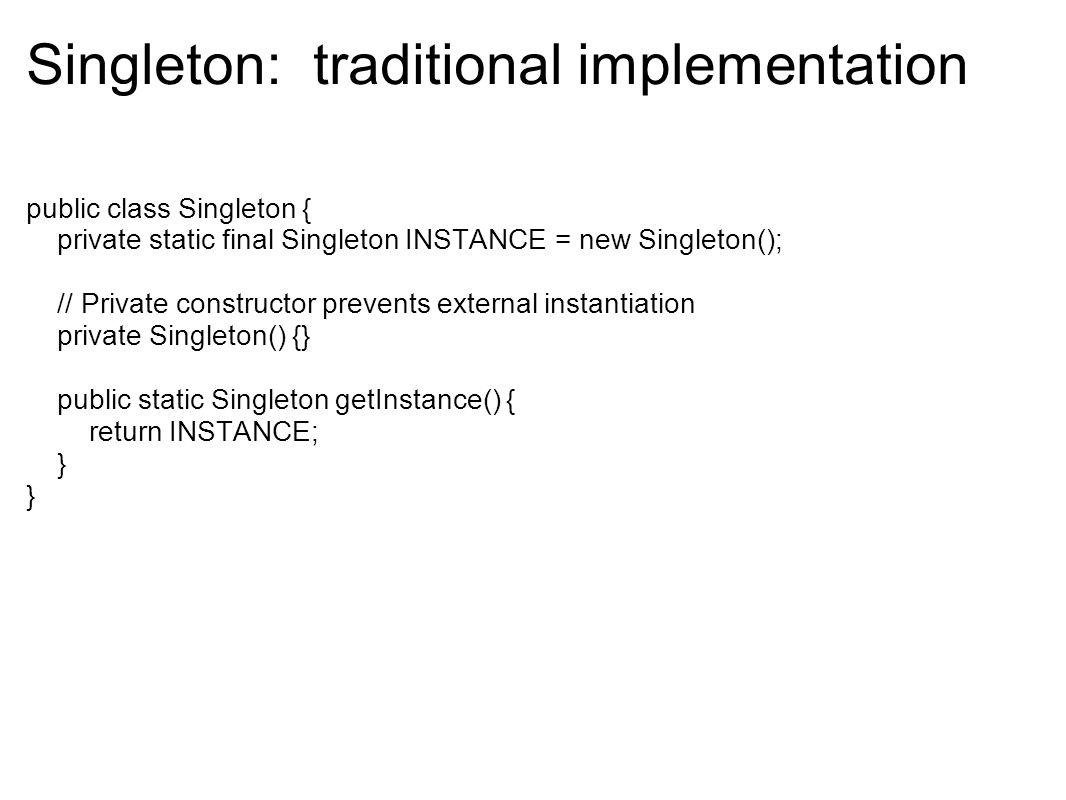 Singleton:  traditional implementation

public class Singleton {
    private static final Singleton INSTANCE = new Singleton();

    // Private constructor prevents external instantiation
    private Singleton() {}

    public static Singleton getInstance() {
        return INSTANCE;
    }
}